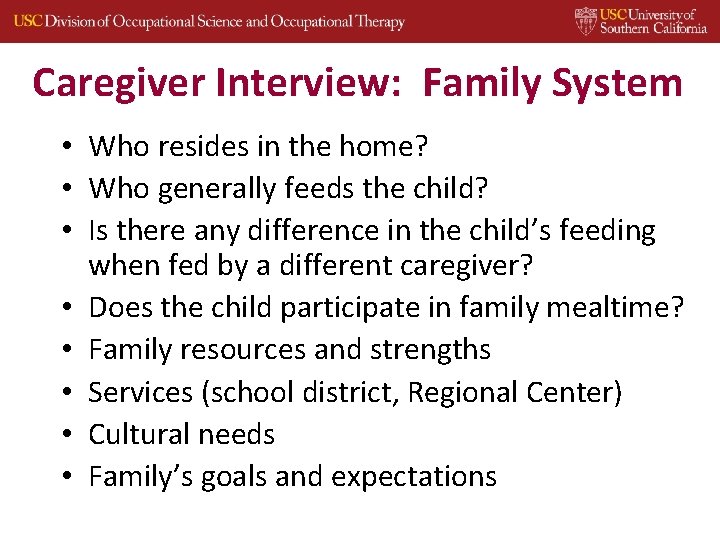 USC Division of Occupational Science and Occupational Therapy

USC University of Southern California

Caregiver Interview: Family System

• Who resides in the home?
• Who generally feeds the child?
• Is there any difference in the child's feeding when fed by a different caregiver?
• Does the child participate in family mealtime?
• Family resources and strengths
• Services (school district, Regional Center)
• Cultural needs
• Family's goals and expectations